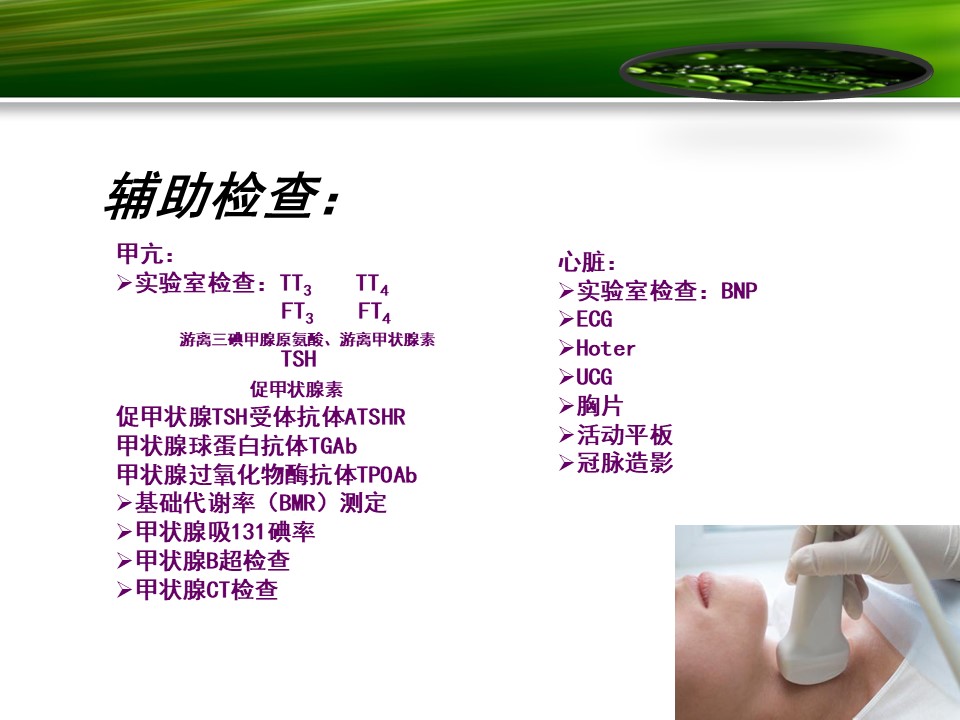 辅助检查：

甲亢：
➢实验室检查：$TT_3$ $TT_4$
$FT_3$ $FT_4$
游离三碘甲腺原氨酸、游离甲状腺素
TSH
促甲状腺素
促甲状腺TSH受体抗体ATSHR
甲状腺球蛋白抗体TGAb
甲状腺过氧化物酶抗体TPOAb
➢基础代谢率（BMR）测定
➢甲状腺吸131碘率
➢甲状腺B超检查
➢甲状腺CT检查

心脏：
➢实验室检查：BNP
➢ECG
➢Hoter
➢UCG
➢胸片
➢活动平板
➢冠脉造影